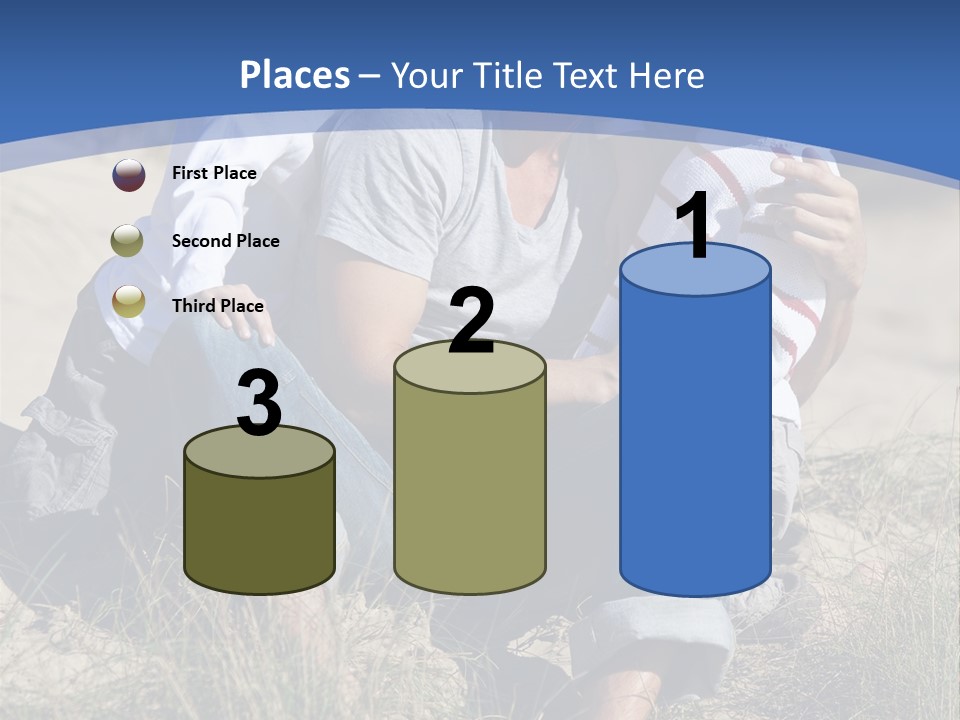 Places – Your Title Text Here

First Place

Second Place

Third Place

3

2

1